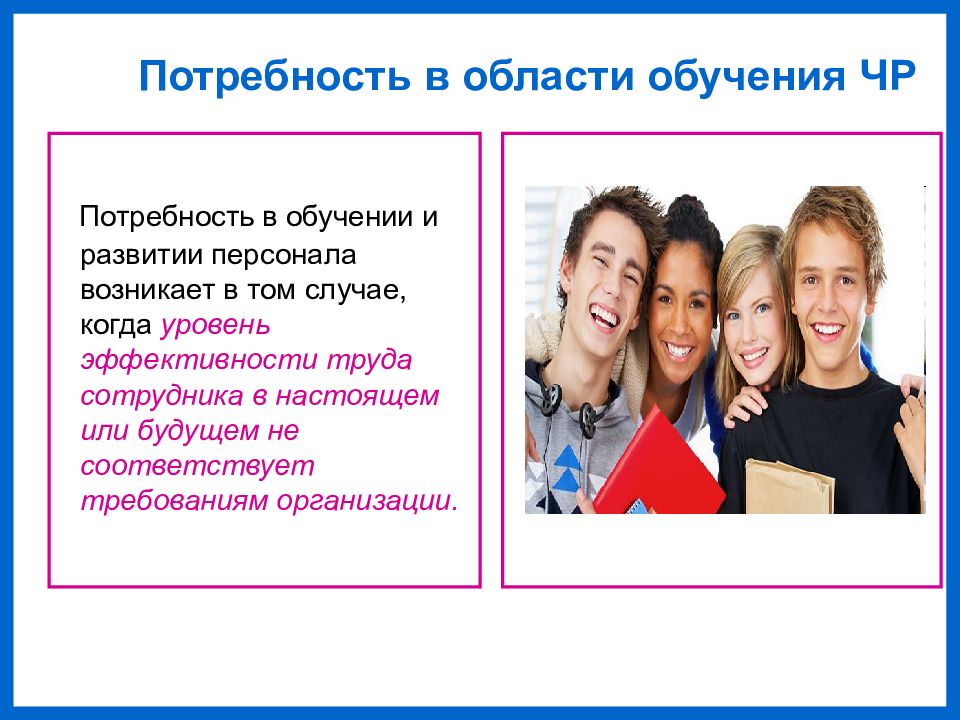 Потребность в области обучения ЧР

Потребность в обучении и развитии персонала возникает в том случае, когда уровень эффективности труда сотрудника в настоящем или будущем не соответствует требованиям организации.